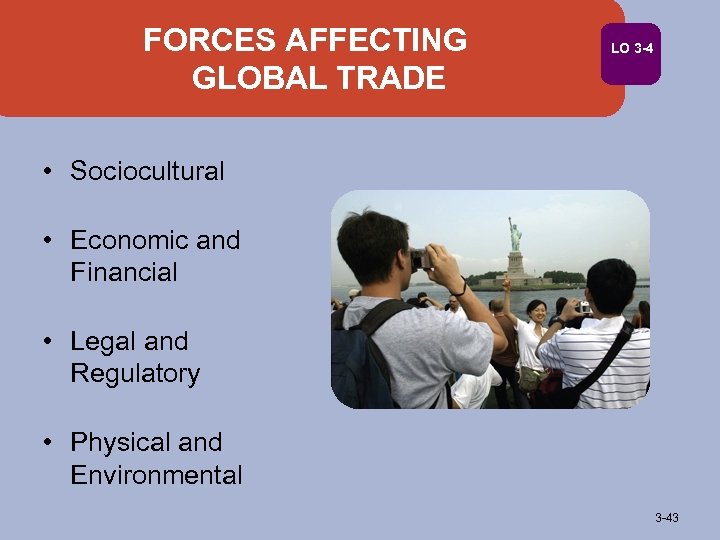 FORCES AFFECTING GLOBAL TRADE

LO 3-4

• Sociocultural

• Economic and Financial

• Legal and Regulatory

• Physical and Environmental

3-43